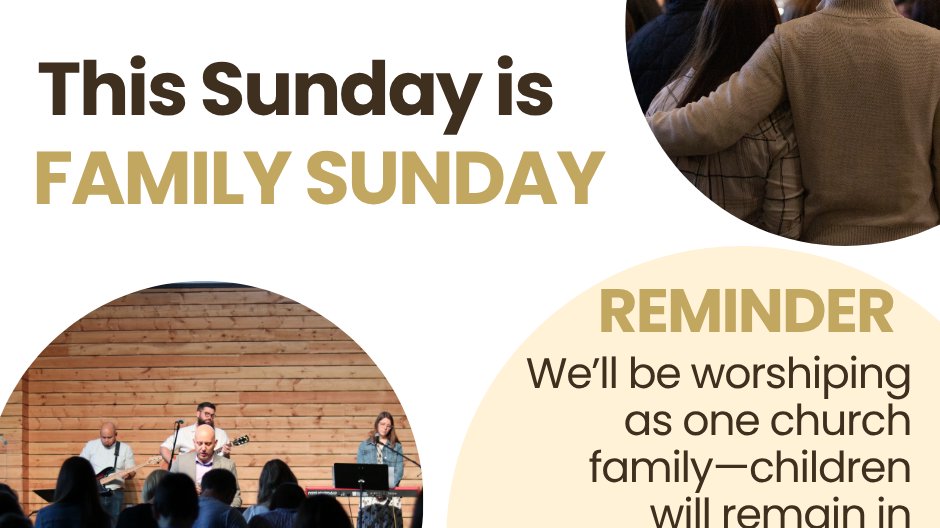 This Sunday is
FAMILY SUNDAY

REMINDER
We'll be worshiping as one church family—children will remain in